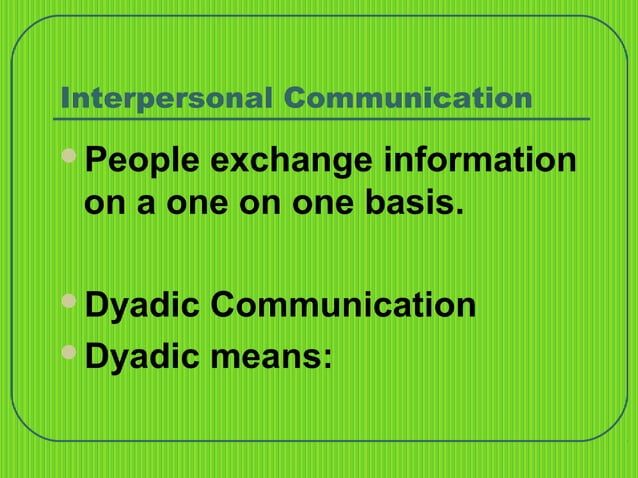 Interpersonal Communication

• People exchange information on a one on one basis.

• Dyadic Communication
• Dyadic means: